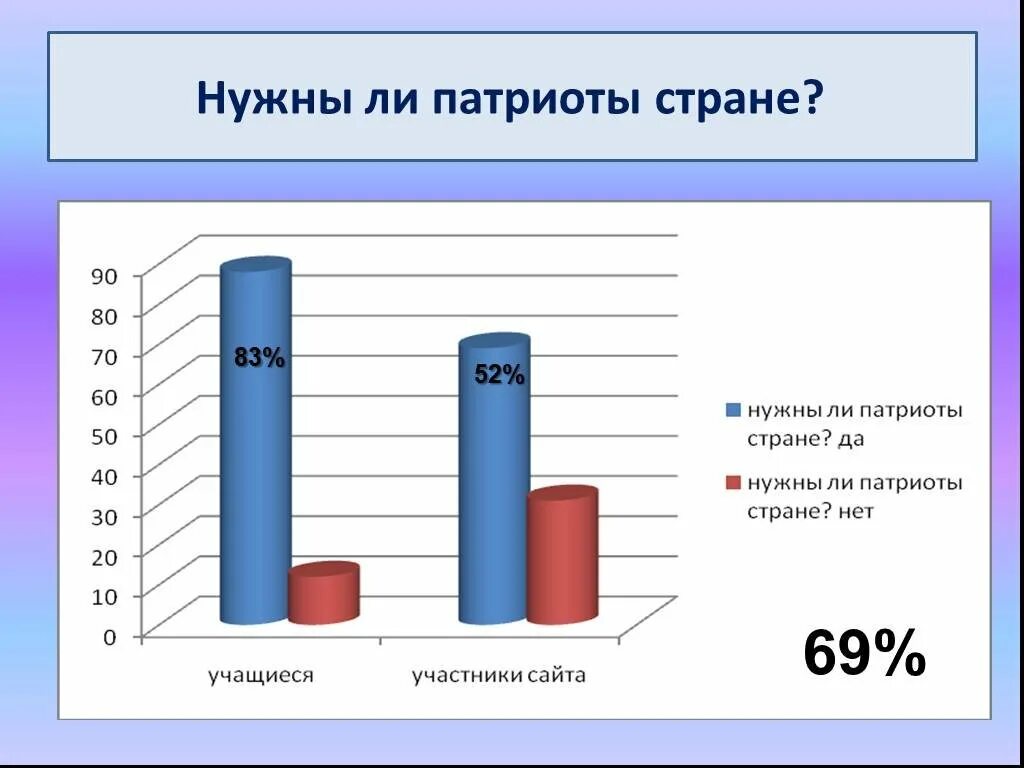 Нужны ли патриоты стране?

90
80
70
60
50
40
30
20
10
0

83%

52%

учащиеся

участники сайта

нужны ли патриоты стране? да

нужны ли патриоты стране? нет

69%